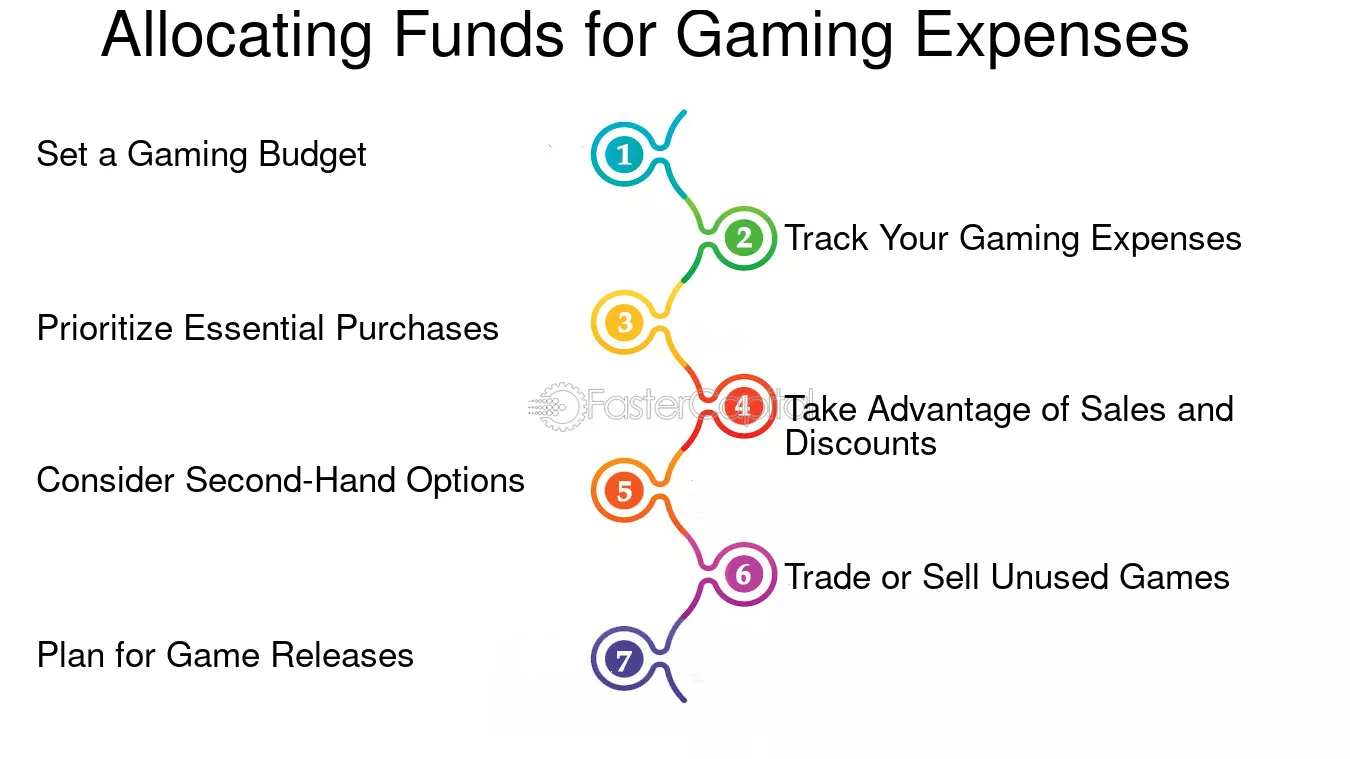 Allocating Funds for Gaming Expenses

1
Set a Gaming Budget

2
Track Your Gaming Expenses

3
Prioritize Essential Purchases

4
Take Advantage of Sales and Discounts

FasterCapital

5
Consider Second-Hand Options

6
Trade or Sell Unused Games

7
Plan for Game Releases